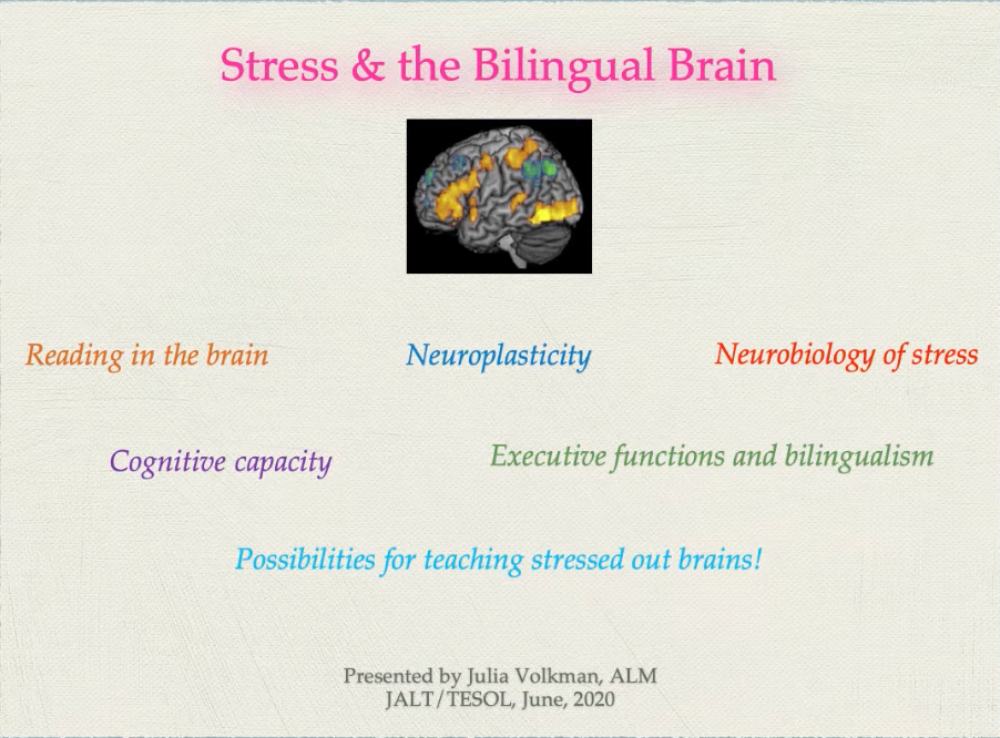 Stress & the Bilingual Brain

Reading in the brain

Neuroplasticity

Neurobiology of stress

Cognitive capacity

Executive functions and bilingualism

Possibilities for teaching stressed out brains!

Presented by Julia Volkman, ALM
JALT/TESOL, June, 2020